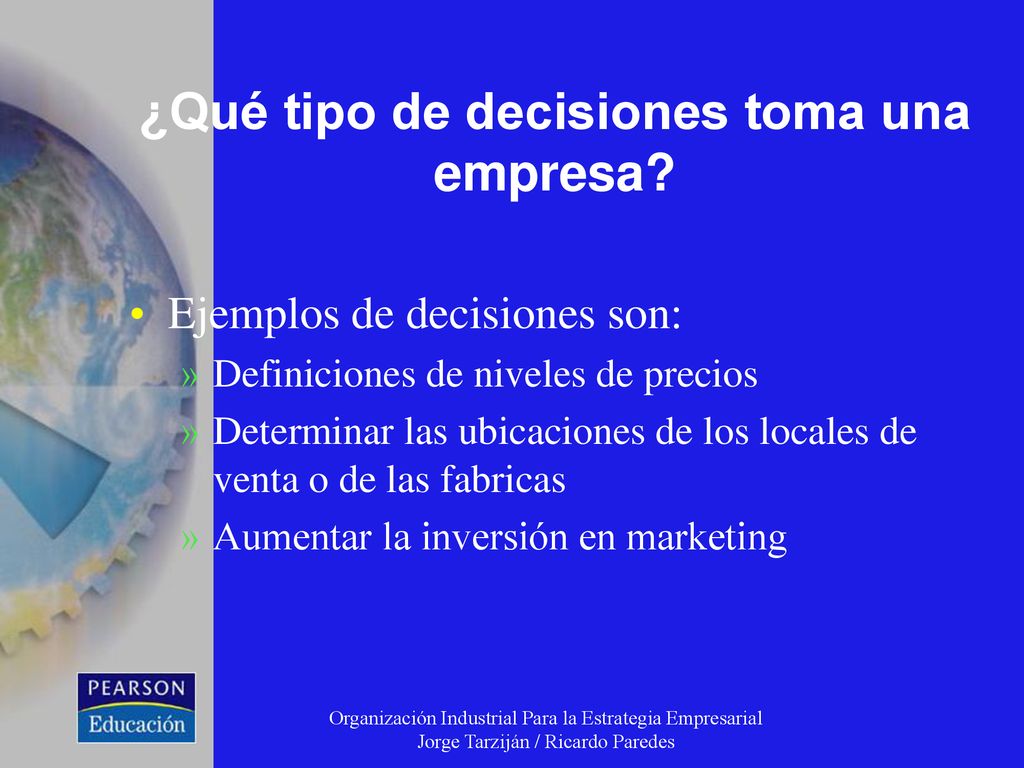 ¿Qué tipo de decisiones toma una empresa?

• Ejemplos de decisiones son:
» Definiciones de niveles de precios
» Determinar las ubicaciones de los locales de venta o de las fabricas
» Aumentar la inversión en marketing

PEARSON
Educación

Organización Industrial Para la Estrategia Empresarial
Jorge Tarziján / Ricardo Paredes